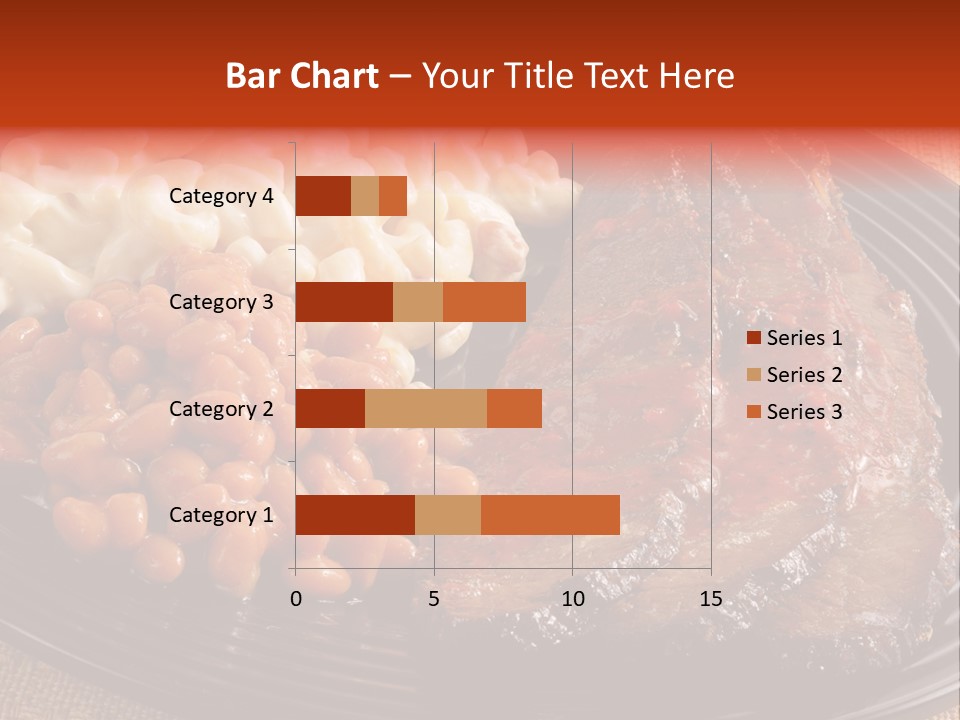 Bar Chart – Your Title Text Here

Category 4
Category 3
Category 2
Category 1

0
5
10
15

Series 1
Series 2
Series 3